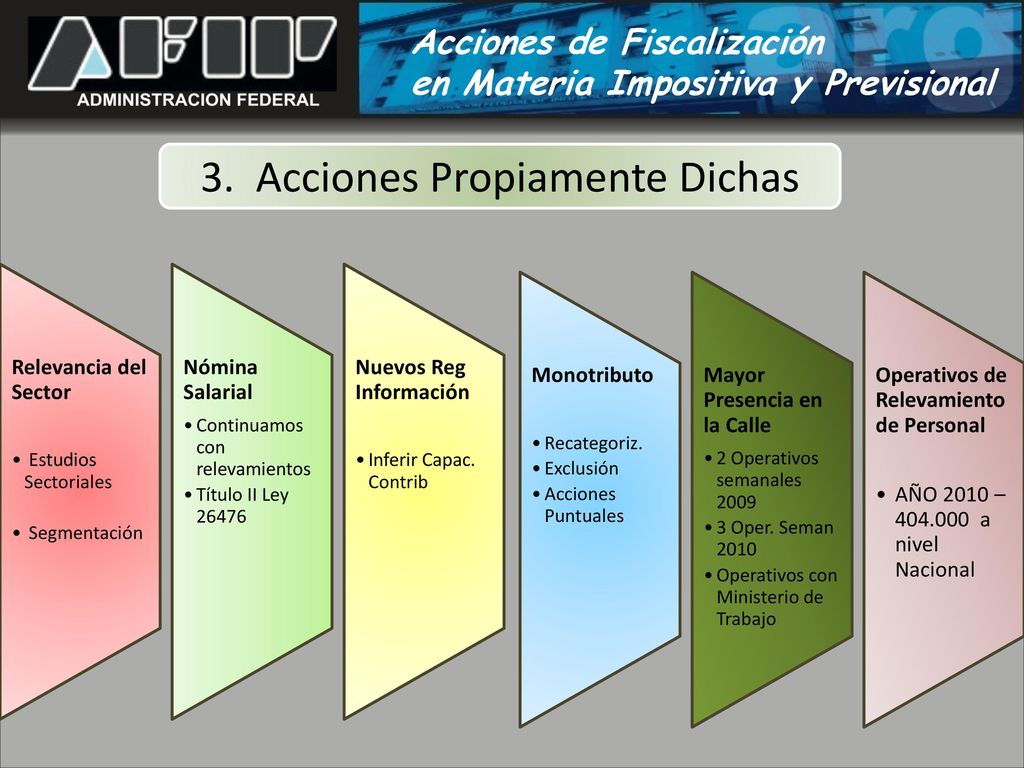 AFIP
ADMINISTRACION FEDERAL

Acciones de Fiscalización en Materia Impositiva y Previsional

3. Acciones Propiamente Dichas

Relevancia del Sector
• Estudios Sectoriales
• Segmentación

Nómina Salarial
• Continuamos con relevamientos
• Título II Ley 26476

Nuevos Reg Información
• Inferir Capac. Contrib

Monotributo
• Recategoriz.
• Exclusión
• Acciones Puntuales

Mayor Presencia en la Calle
• 2 Operativos semanales 2009
• 3 Oper. Seman 2010
• Operativos con Ministerio de Trabajo

Operativos de Relevamiento de Personal
• AÑO 2010 – 404.000 a nivel Nacional